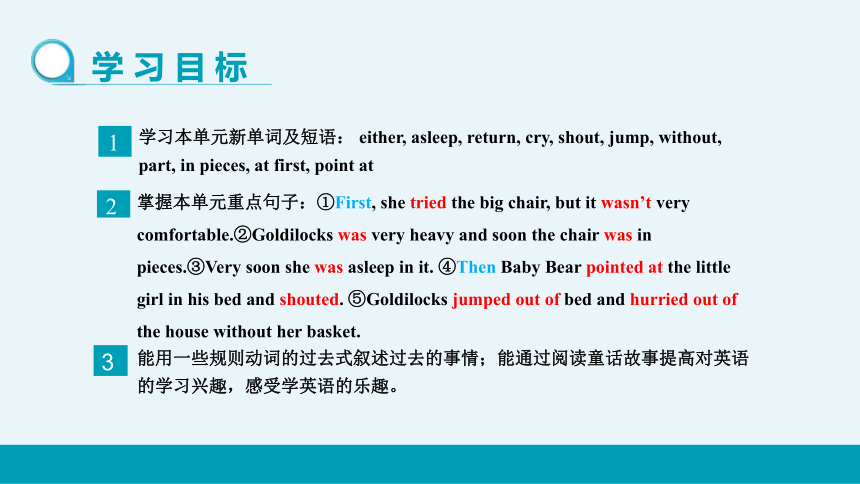 学习目标

1 学习本单元新单词及短语： either, asleep, return, cry, shout, jump, without, part, in pieces, at first, point at

2 掌握本单元重点句子：①First, she tried the big chair, but it wasn’t very comfortable.②Goldilocks was very heavy and soon the chair was in pieces.③Very soon she was asleep in it. ④Then Baby Bear pointed at the little girl in his bed and shouted. ⑤Goldilocks jumped out of bed and hurried out of the house without her basket.

3 能用一些规则动词的过去式叙述过去的事情；能通过阅读童话故事提高对英语的学习兴趣，感受学英语的乐趣。